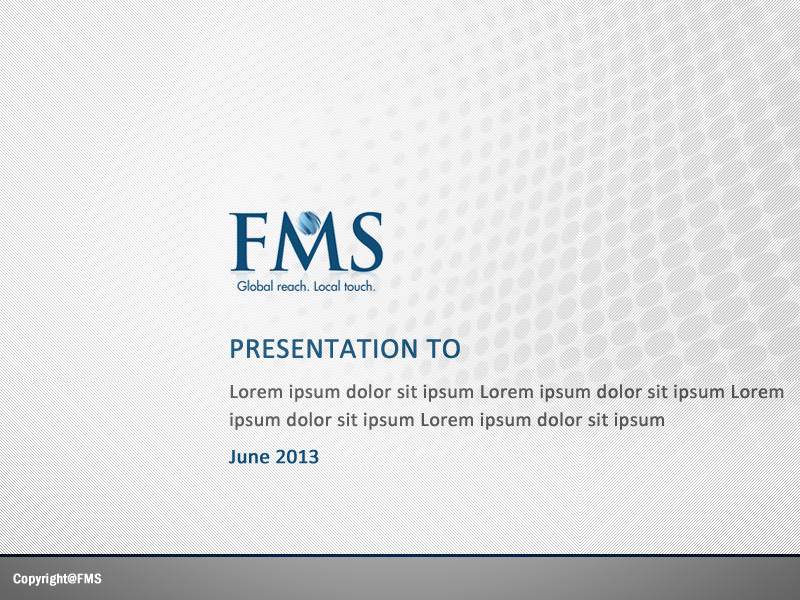 FMS
Global reach. Local touch.

PRESENTATION TO

Lorem ipsum dolor sit ipsum Lorem ipsum dolor sit ipsum Lorem ipsum dolor sit ipsum Lorem ipsum dolor sit ipsum

June 2013

Copyright@FMS